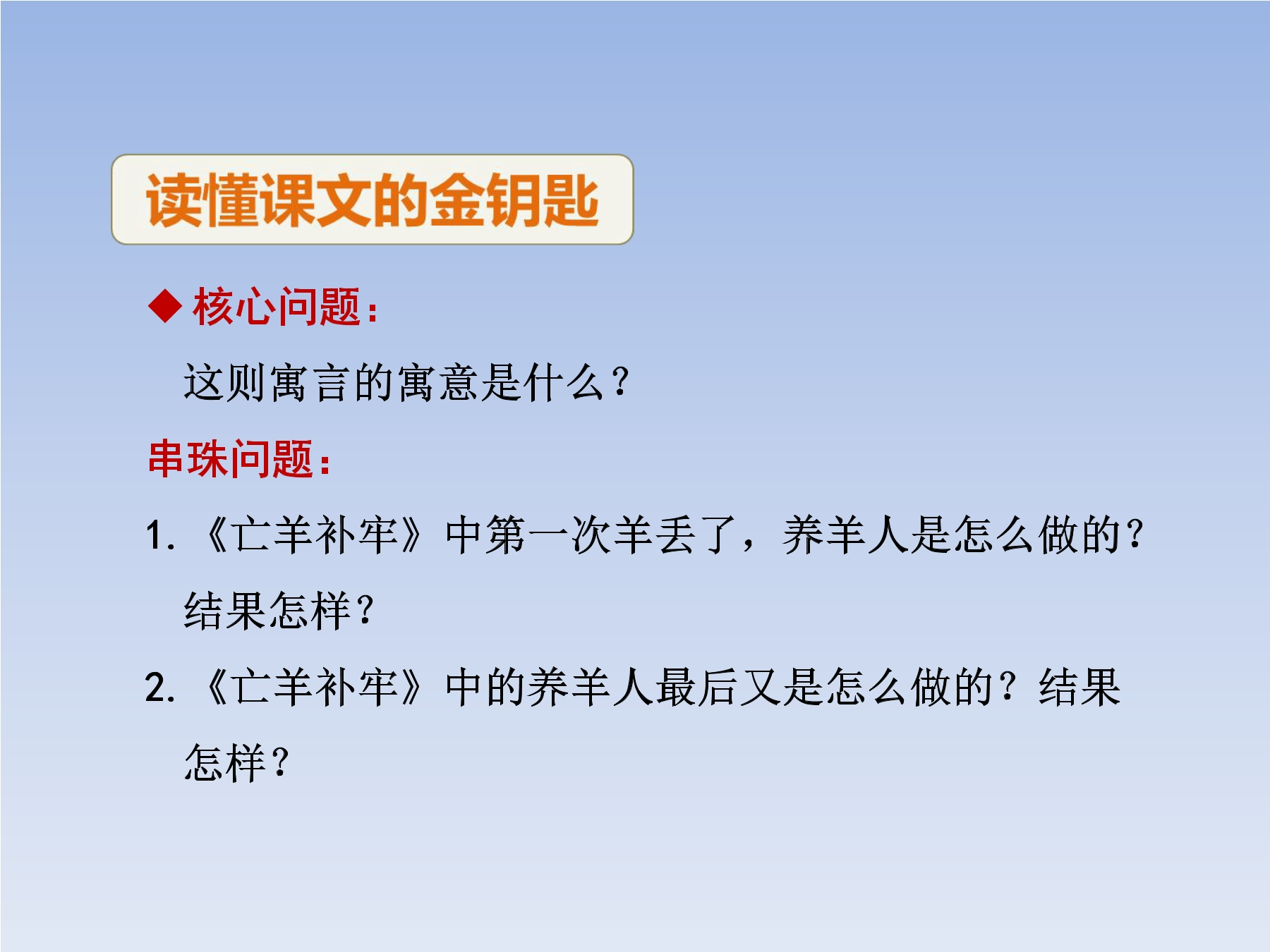 读懂课文的金钥匙

◆ 核心问题：

这则寓言的寓意是什么？

串珠问题：

1. 《亡羊补牢》中第一次羊丢了，养羊人是怎么做的？结果怎样？

2. 《亡羊补牢》中的养羊人最后又是怎么做的？结果怎样？